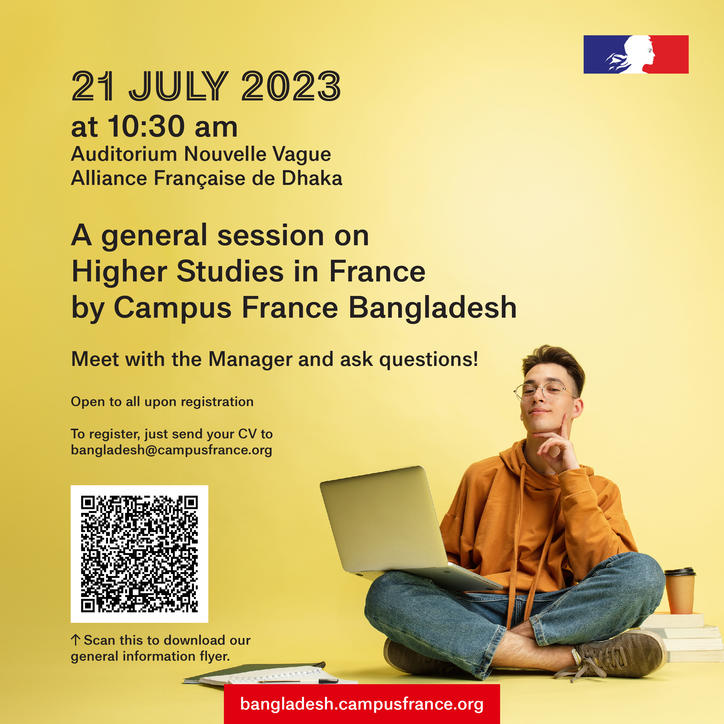 21 JULY 2023
at 10:30 am
Auditorium Nouvelle Vague
Alliance Française de Dhaka

A general session on Higher Studies in France by Campus France Bangladesh

Meet with the Manager and ask questions!

Open to all upon registration

To register, just send your CV to bangladesh@campusfrance.org

↑ Scan this to download our general information flyer.

bangladesh.campusfrance.org